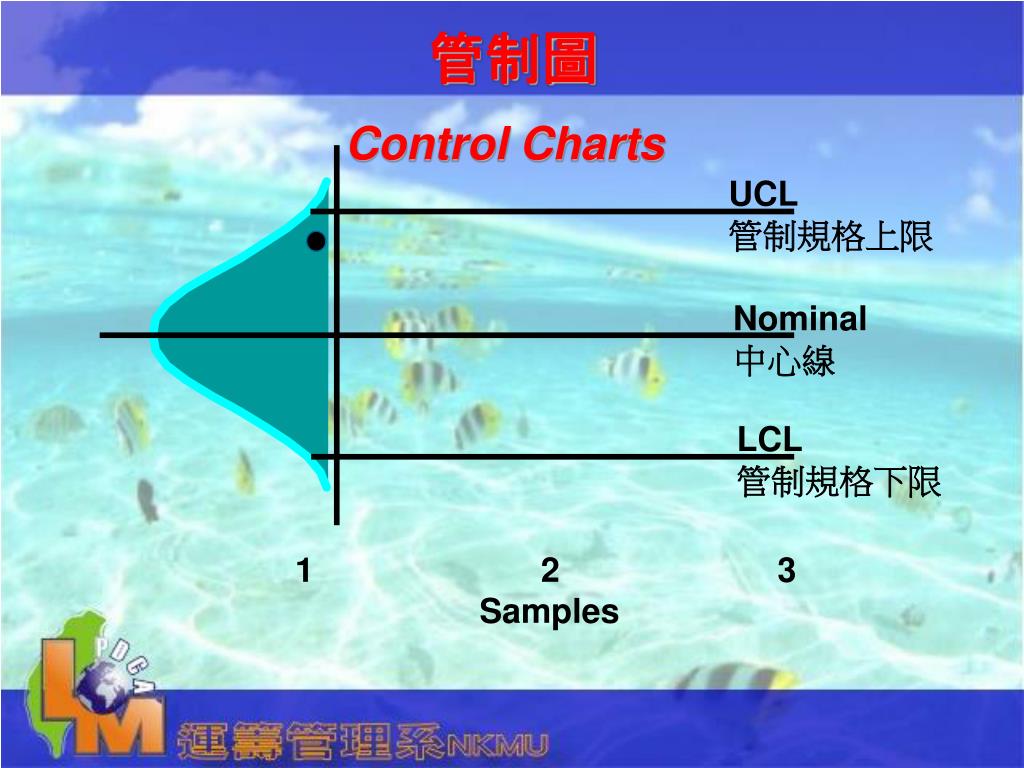 管制圖

Control Charts

UCL
管制規格上限

Nominal
中心線

LCL
管制規格下限

1 2 3
Samples

PDCA
LM
運籌管理系NKMU